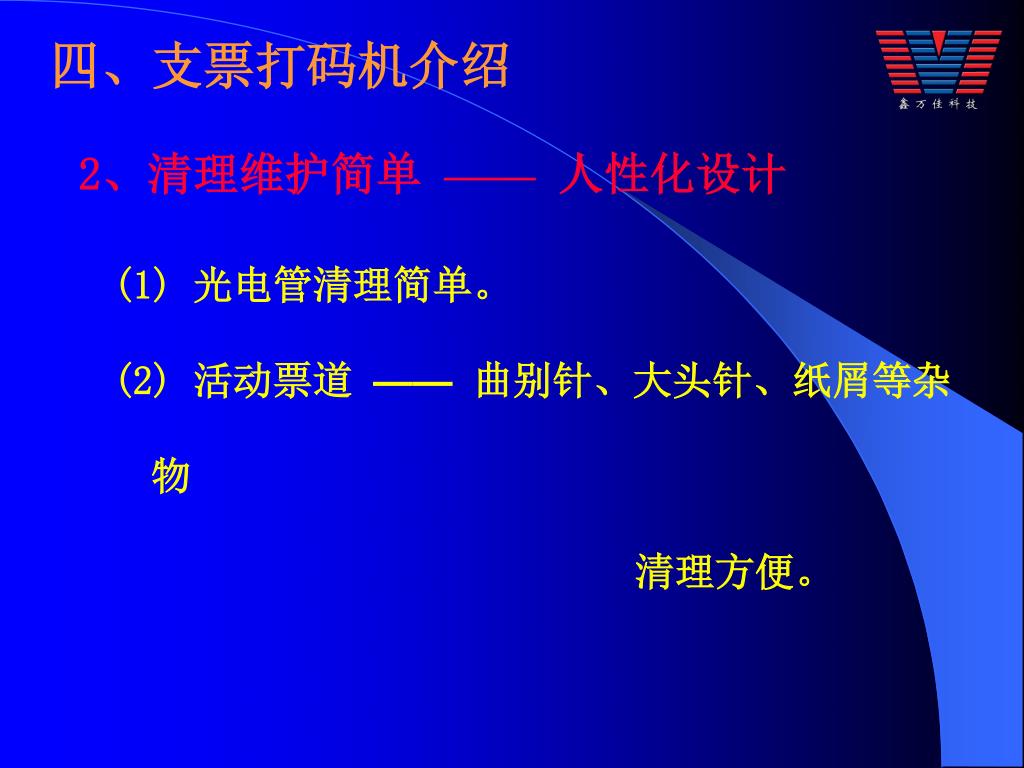 四、支票打码机介绍

鑫万佳科技

2、清理维护简单 —— 人性化设计

(1) 光电管清理简单。

(2) 活动票道 —— 曲别针、大头针、纸屑等杂物

清理方便。